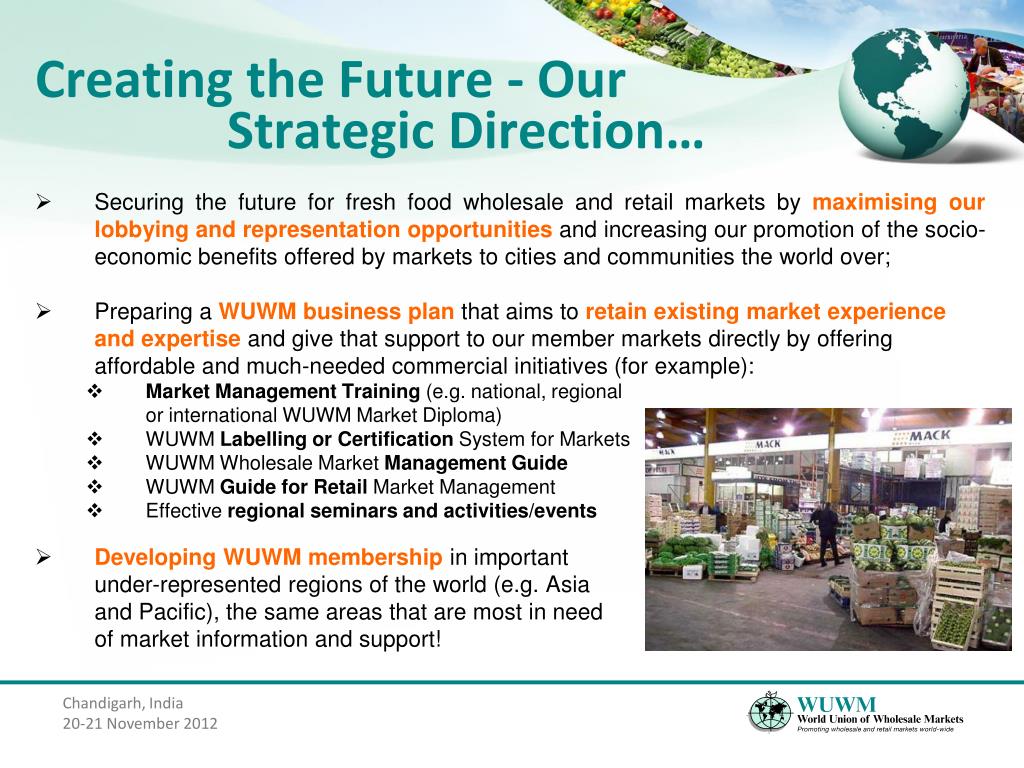 Creating the Future - Our Strategic Direction…

➢ Securing the future for fresh food wholesale and retail markets by maximising our lobbying and representation opportunities and increasing our promotion of the socio-economic benefits offered by markets to cities and communities the world over;

➢ Preparing a WUWM business plan that aims to retain existing market experience and expertise and give that support to our member markets directly by offering affordable and much-needed commercial initiatives (for example):

❖ Market Management Training (e.g. national, regional or international WUWM Market Diploma)
❖ WUWM Labelling or Certification System for Markets
❖ WUWM Wholesale Market Management Guide
❖ WUWM Guide for Retail Market Management
❖ Effective regional seminars and activities/events

➢ Developing WUWM membership in important under-represented regions of the world (e.g. Asia and Pacific), the same areas that are most in need of market information and support!

MACK

MACK

Chandigarh, India
20-21 November 2012

WUWM
World Union of Wholesale Markets
Promoting wholesale and retail markets world-wide